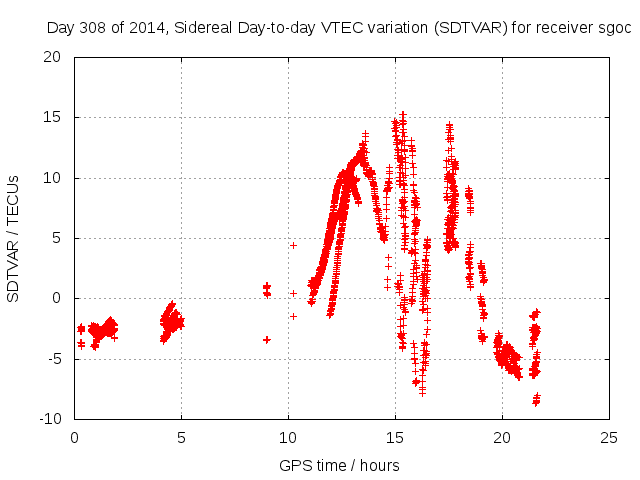 Day 308 of 2014, Sidereal Day-to-day VTEC variation (SDTVAR) for receiver sgoc

SDTVAR / TECUs

20
15
10
5
0
-5
-10

0
5
10
15
20
25

GPS time / hours